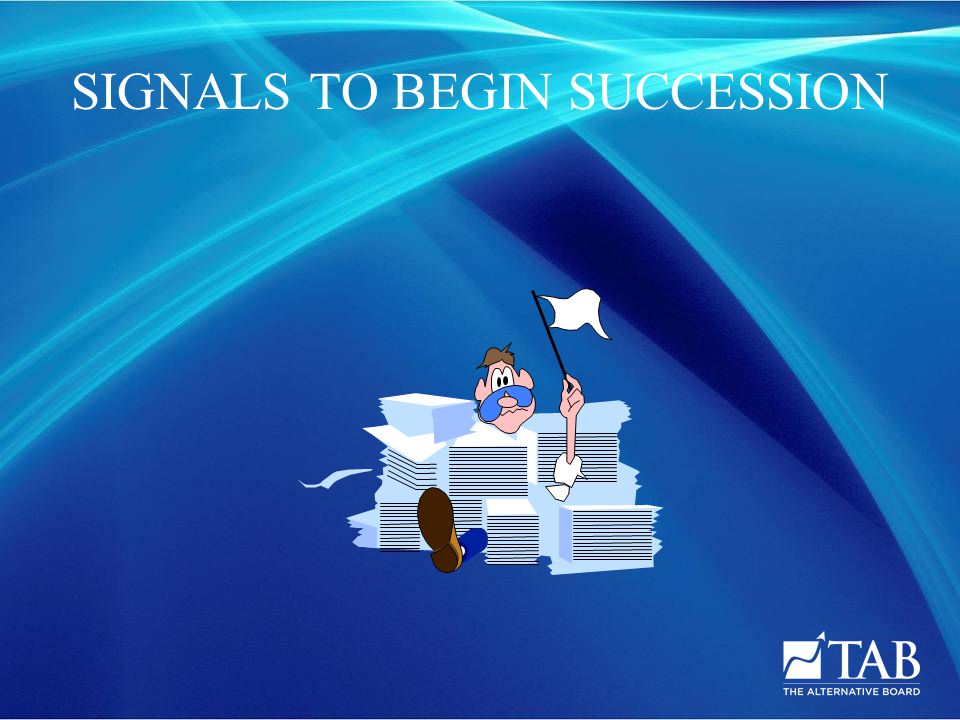 SIGNALS TO BEGIN SUCCESSION

TAB
THE ALTERNATIVE BOARD